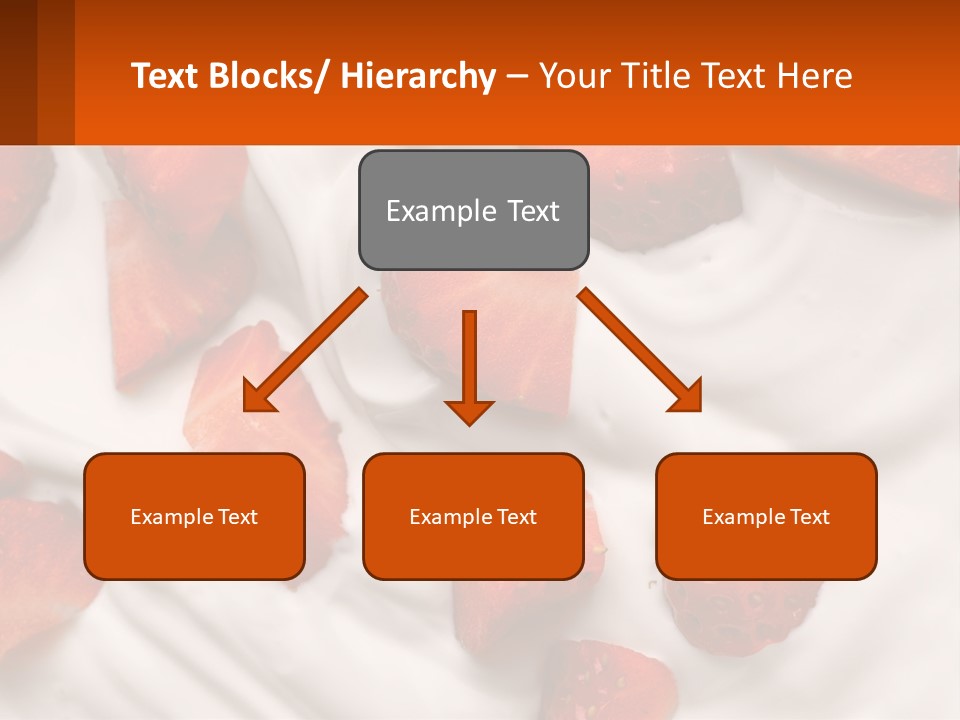 Text Blocks/ Hierarchy – Your Title Text Here

Example Text

Example Text

Example Text

Example Text